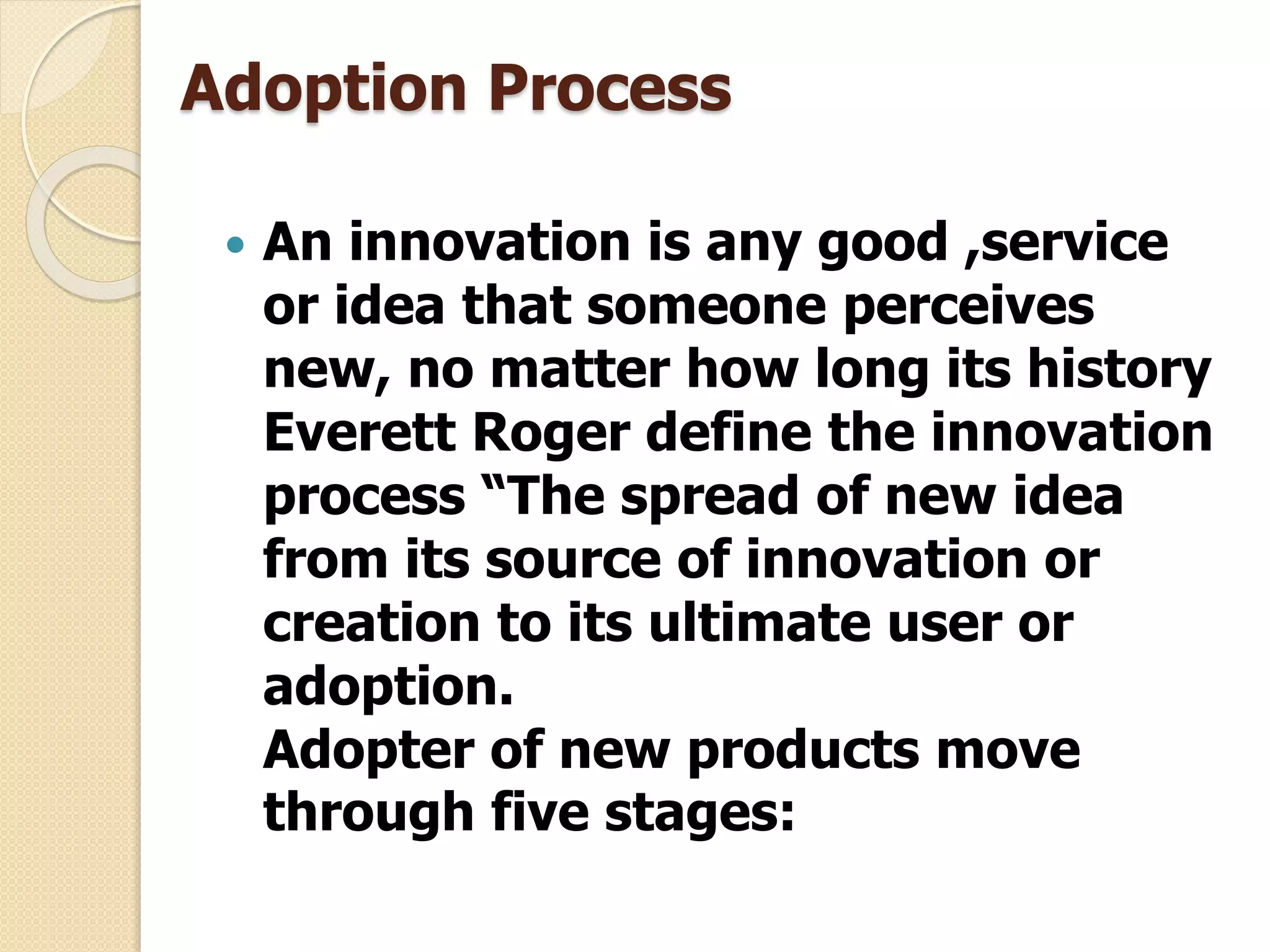 Adoption Process

• An innovation is any good ,service or idea that someone perceives new, no matter how long its history Everett Roger define the innovation process “The spread of new idea from its source of innovation or creation to its ultimate user or adoption.
Adopter of new products move through five stages: